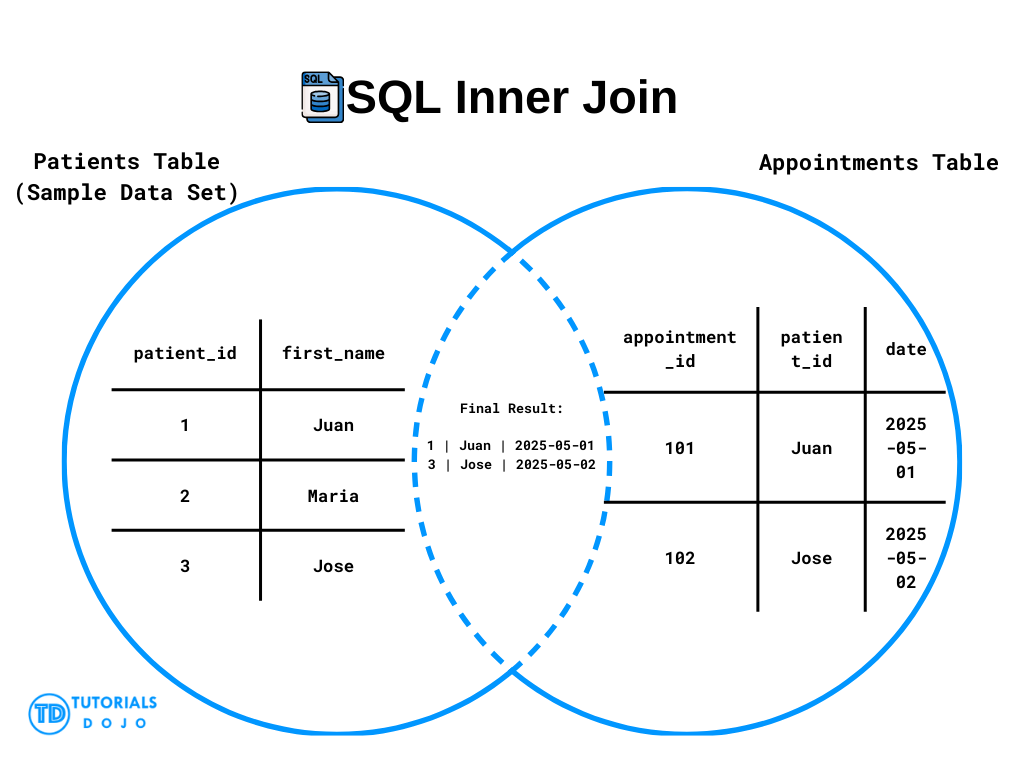 SQL SQL Inner Join

Patients Table (Sample Data Set)

| patient_id | first_name |
|---|---|
| 1 | Juan |
| 2 | Maria |
| 3 | Jose |

Final Result:
1 | Juan | 2025-05-01
3 | Jose | 2025-05-02

Appointments Table

| appointment_id | patient_id | date |
|---|---|---|
| 101 | Juan | 2025-05-01 |
| 102 | Jose | 2025-05-02 |

TD TUTORIALS DOJO